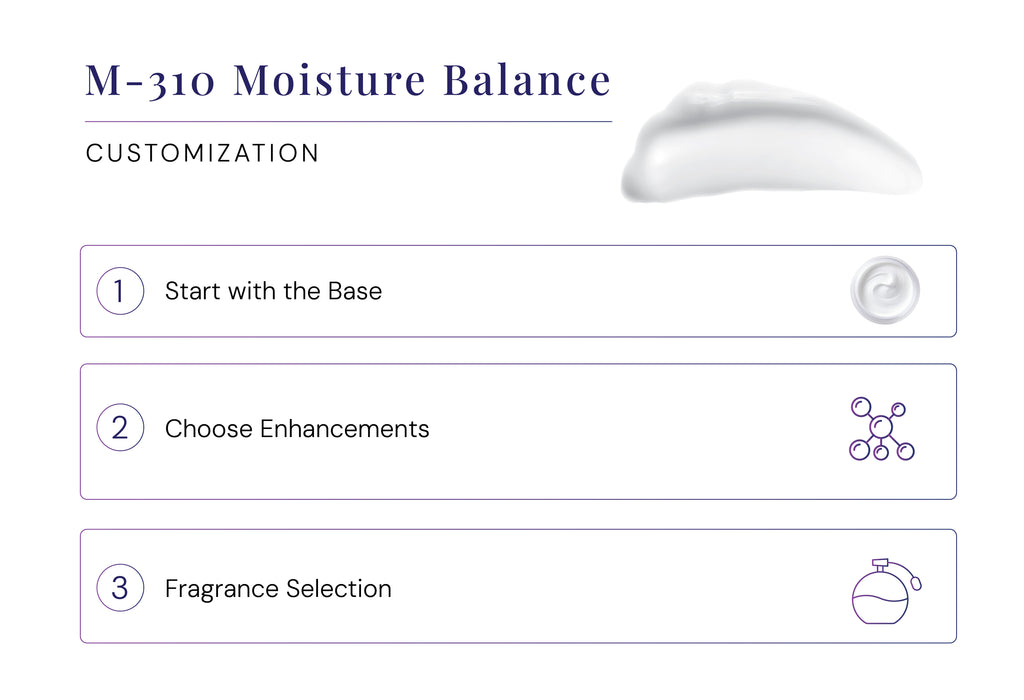 M-310 Moisture Balance

CUSTOMIZATION

1 Start with the Base

2 Choose Enhancements

3 Fragrance Selection